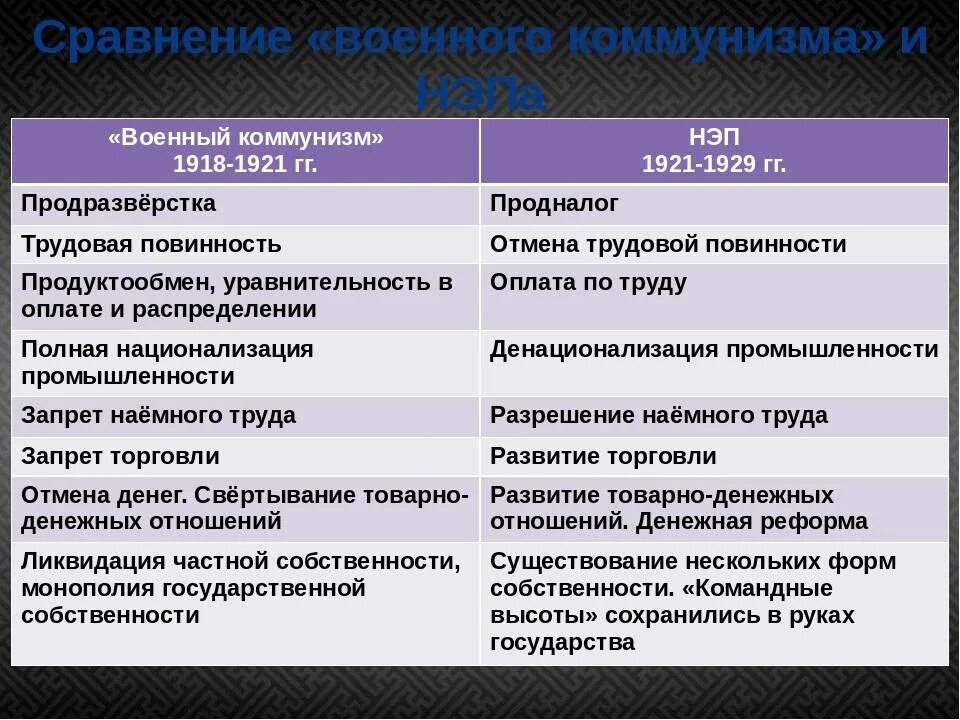 Сравнение «военного коммунизма» и НЭПа

| «Военный коммунизм» 1918-1921 гг. | НЭП 1921-1929 гг. |
|---|---|
| Продразвёрстка | Продналог |
| Трудовая повинность | Отмена трудовой повинности |
| Продуктообмен, уравнительность в оплате и распределении | Оплата по труду |
| Полная национализация промышленности | Денационализация промышленности |
| Запрет наёмного труда | Разрешение наёмного труда |
| Запрет торговли | Развитие торговли |
| Отмена денег. Свёртывание товарно-денежных отношений | Развитие товарно-денежных отношений. Денежная реформа |
| Ликвидация частной собственности, монополия государственной собственности | Существование нескольких форм собственности. «Командные высоты» сохранились в руках государства |